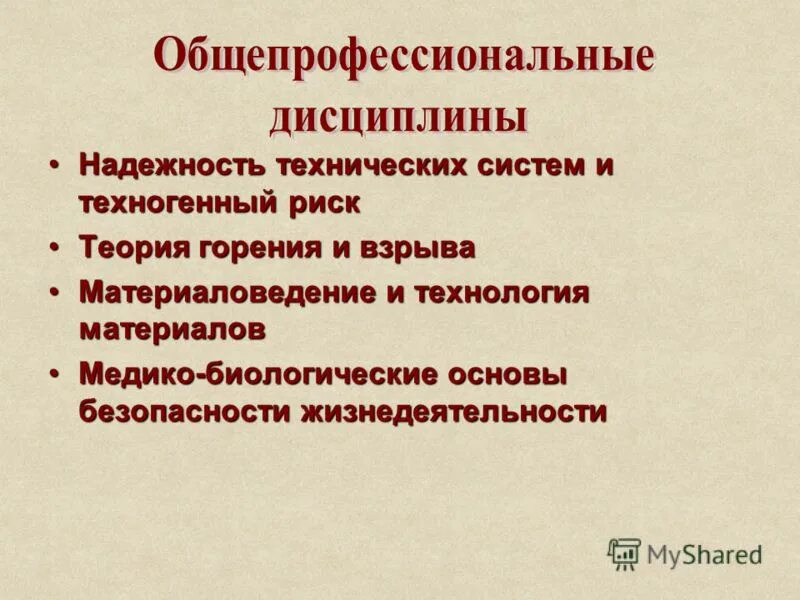 Общепрофессиональные дисциплины

• Надежность технических систем и техногенный риск
• Теория горения и взрыва
• Материаловедение и технология материалов
• Медико-биологические основы безопасности жизнедеятельности

MyShared